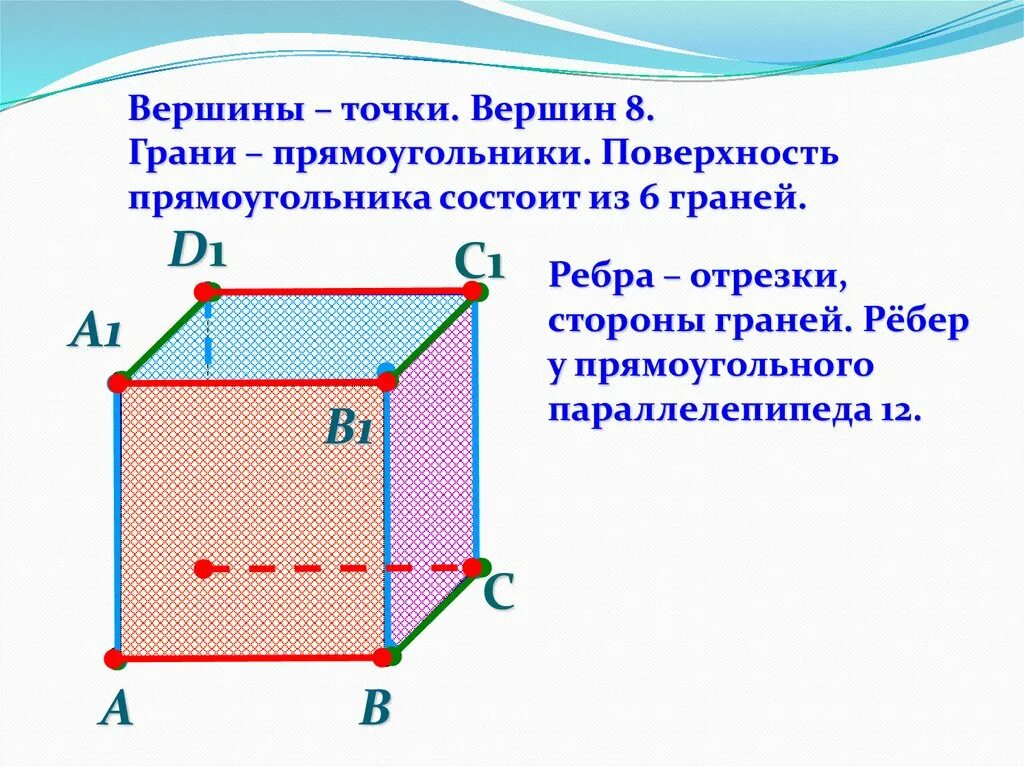 Вершины – точки. Вершин 8.
Грани – прямоугольники. Поверхность прямоугольника состоит из 6 граней.

D1
C1
A1
B1
C
A
B

Ребра – отрезки, стороны граней. Рёбер у прямоугольного параллелепипеда 12.